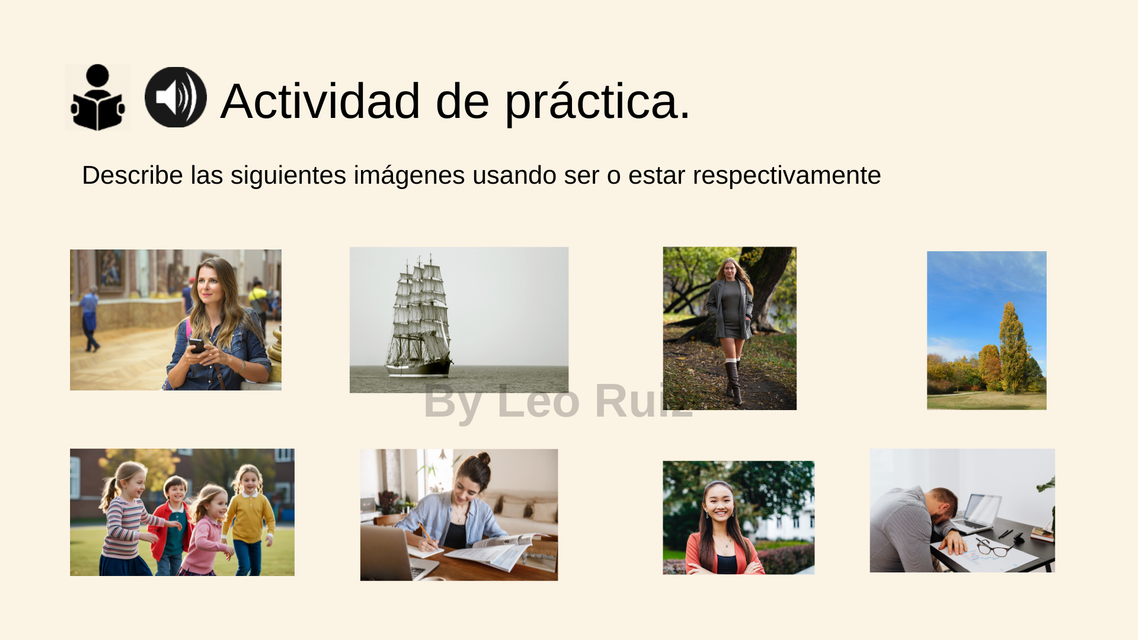 Actividad de práctica.

Describe las siguientes imágenes usando ser o estar respectivamente

By Leo Ruiz